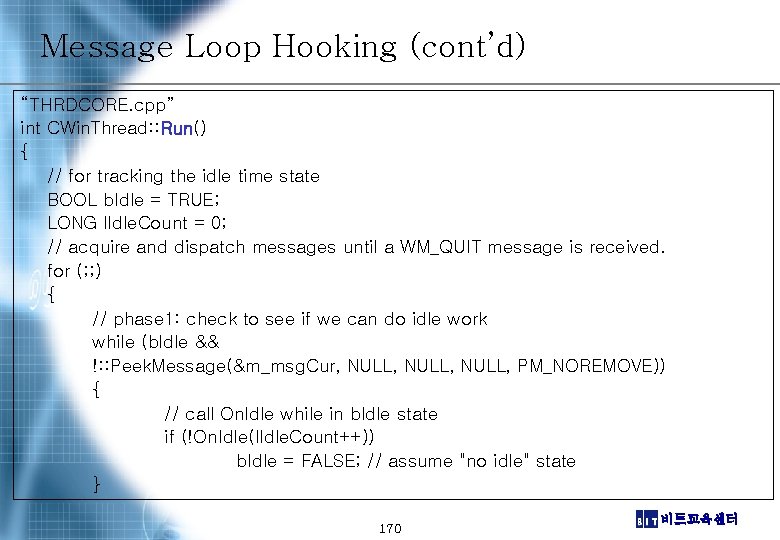 Message Loop Hooking (cont'd)

"THRDCORE.cpp"
int CWinThread::Run()
{
// for tracking the idle time state
BOOL bIdle = TRUE;
LONG lIdleCount = 0;
// acquire and dispatch messages until a WM_QUIT message is received.
for (;;)
{
// phase1: check to see if we can do idle work
while (bIdle &&
!::PeekMessage(&m_msgCur, NULL, NULL, NULL, PM_NOREMOVE))
{
// call OnIdle while in bIdle state
if (!OnIdle(lIdleCount++))
bIdle = FALSE; // assume "no idle" state
}

170

BIT 비트교육센터